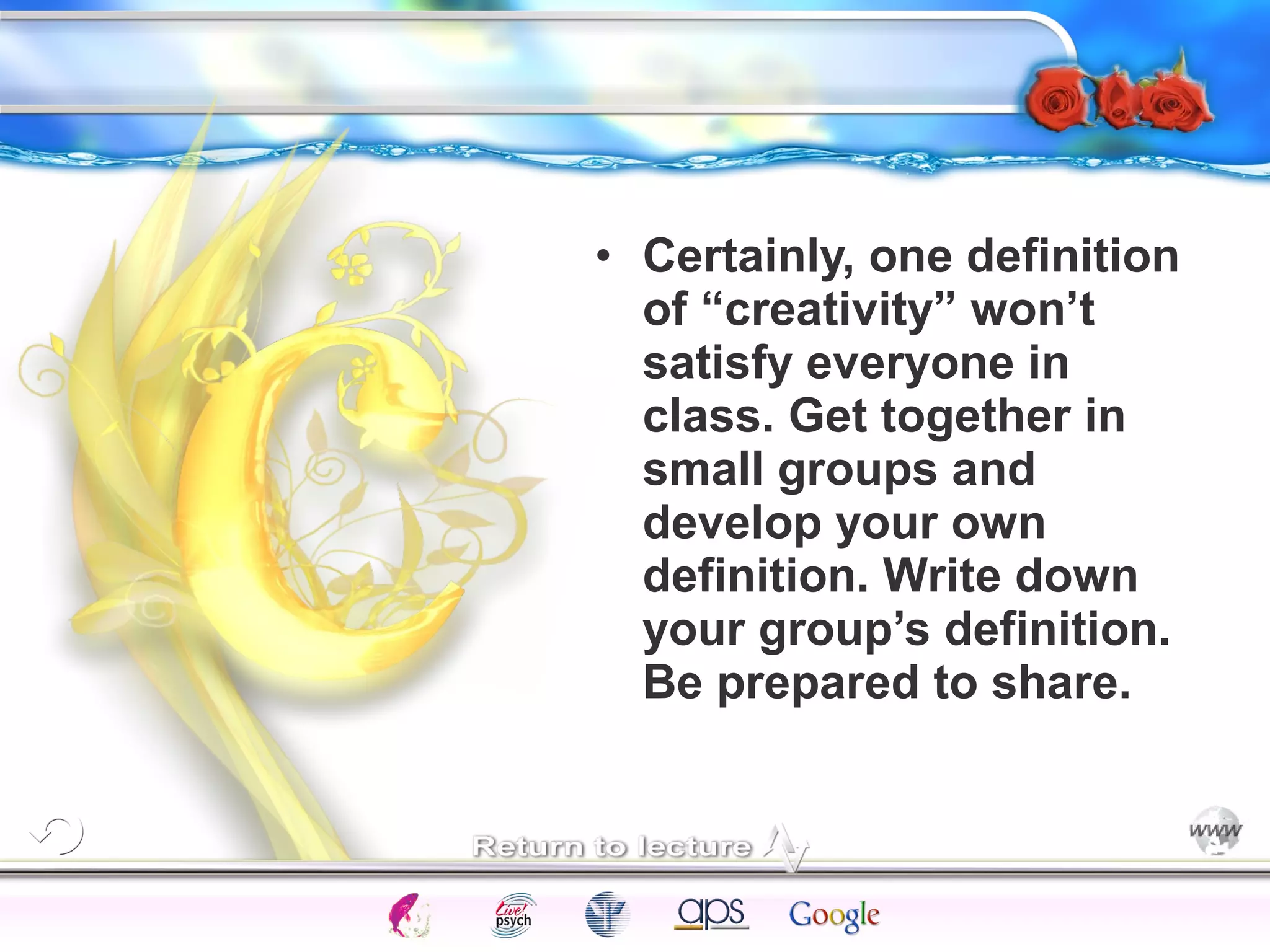 • Certainly, one definition of “creativity” won’t satisfy everyone in class. Get together in small groups and develop your own definition. Write down your group’s definition. Be prepared to share.

Return to lecture

www

Live! psych

aps

Google